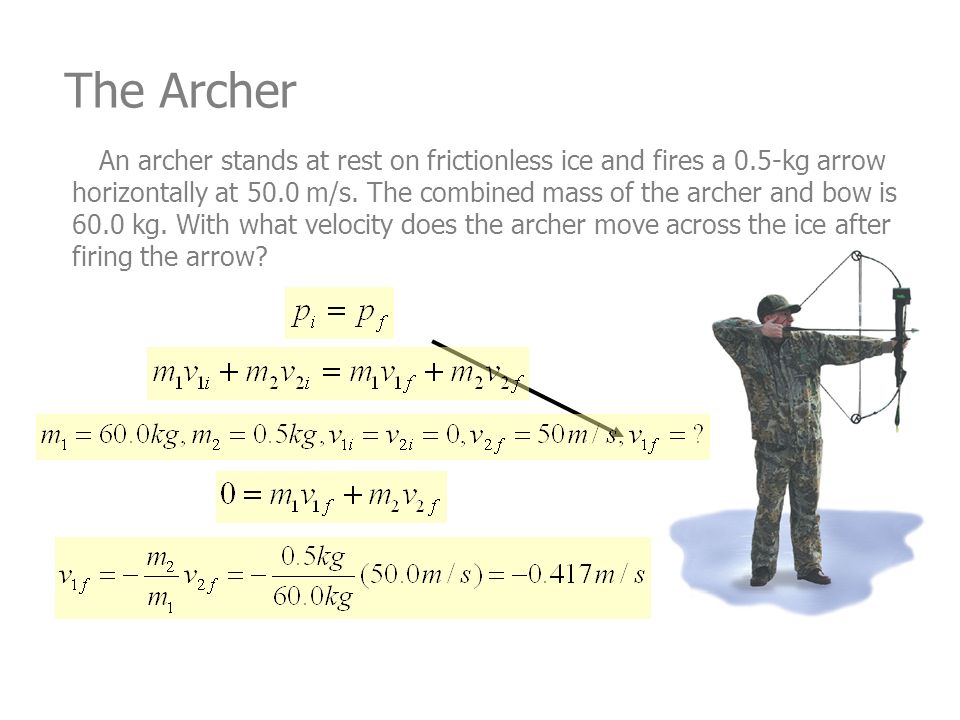 The Archer

An archer stands at rest on frictionless ice and fires a 0.5-kg arrow horizontally at 50.0 m/s. The combined mass of the archer and bow is 60.0 kg. With what velocity does the archer move across the ice after firing the arrow?

$p_i = p_f$

$m_1 v_{1i} + m_2 v_{2i} = m_1 v_{1f} + m_2 v_{2f}$

$m_1 = 60.0kg, m_2 = 0.5kg, v_{1i} = v_{2i} = 0, v_{2f} = 50m/s, v_{1f} = ?$

$0 = m_1 v_{1f} + m_2 v_{2f}$

$v_{1f} = -\frac{m_2}{m_1} v_{2f} = -\frac{0.5kg}{60.0kg}(50.0m/s) = -0.417m/s$